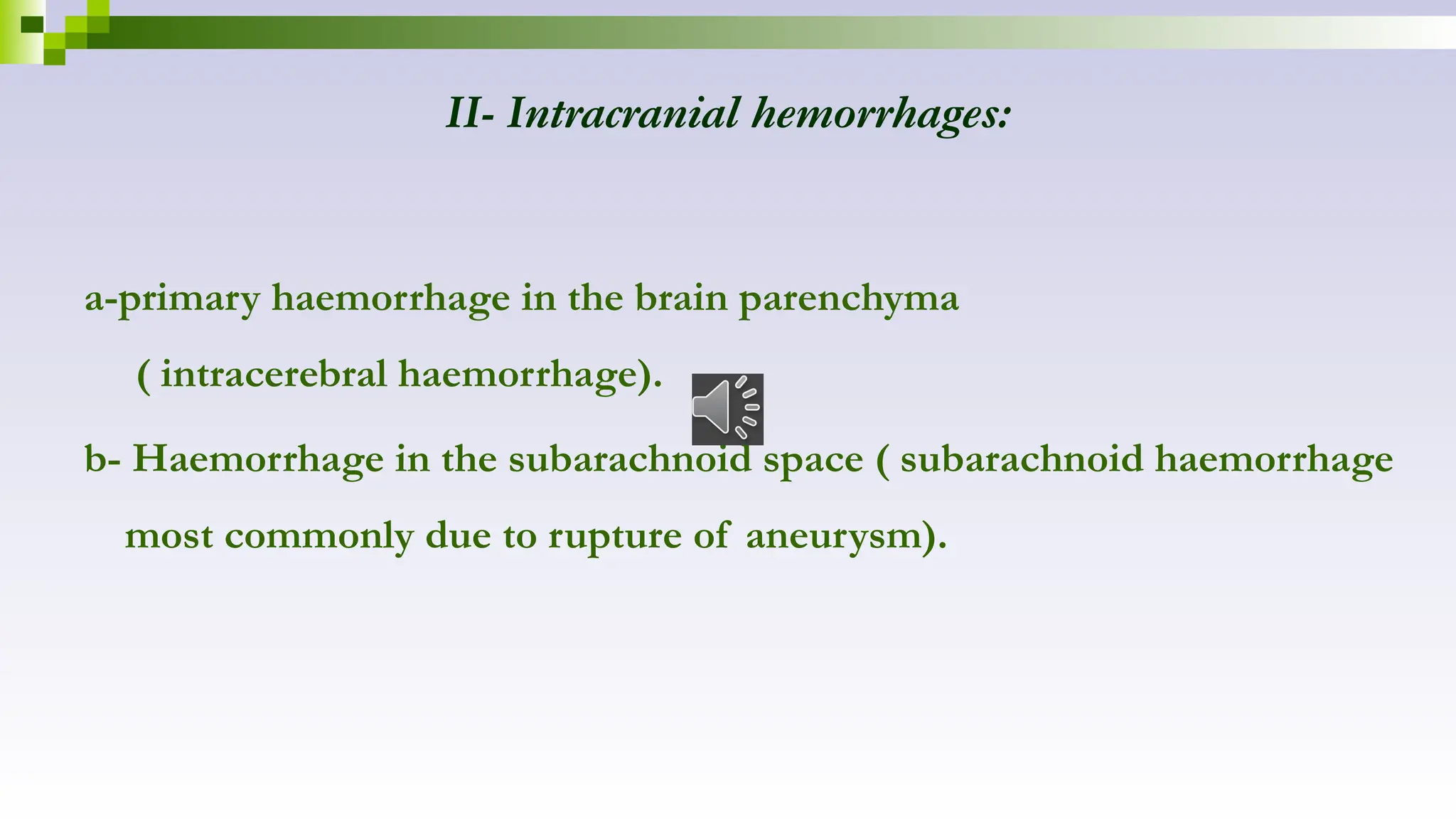 II- Intracranial hemorrhages:

a-primary haemorrhage in the brain parenchyma ( intracerebral haemorrhage).

b- Haemorrhage in the subarachnoid space ( subarachnoid haemorrhage most commonly due to rupture of aneurysm).